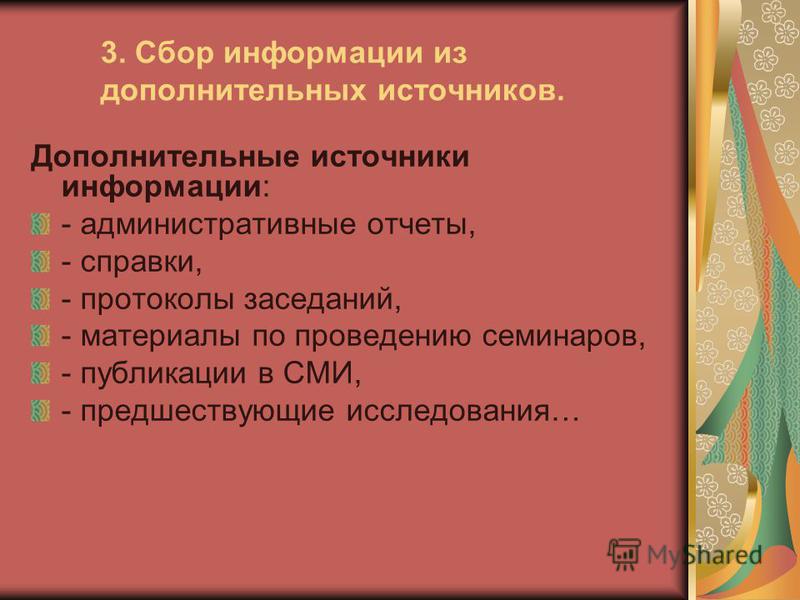 3. Сбор информации из дополнительных источников.

Дополнительные источники информации:

- административные отчеты,
- справки,
- протоколы заседаний,
- материалы по проведению семинаров,
- публикации в СМИ,
- предшествующие исследования…

MyShared